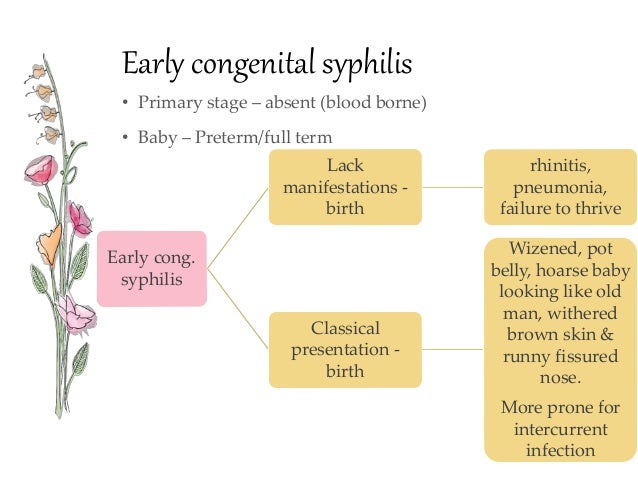 Early congenital syphilis

• Primary stage – absent (blood borne)

• Baby – Preterm/full term

Early cong. syphilis

Lack manifestations - birth

rhinitis, pneumonia, failure to thrive

Classical presentation - birth

Wizened, pot belly, hoarse baby looking like old man, withered brown skin & runny fissured nose.

More prone for intercurrent infection